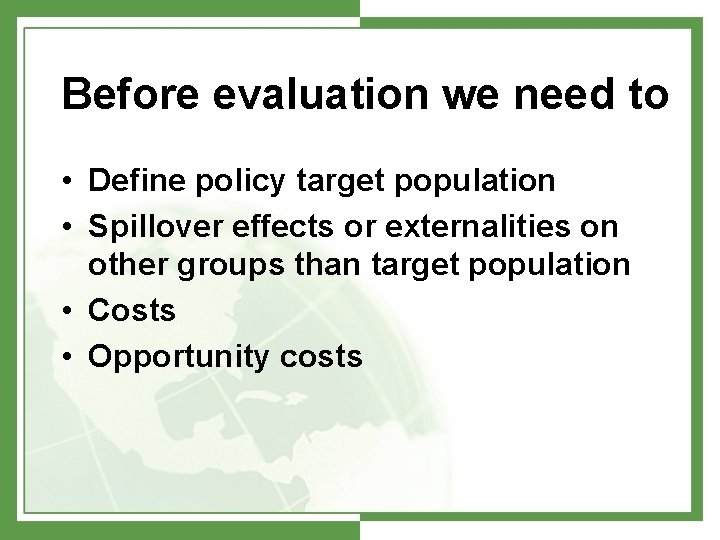 Before evaluation we need to

• Define policy target population
• Spillover effects or externalities on other groups than target population
• Costs
• Opportunity costs